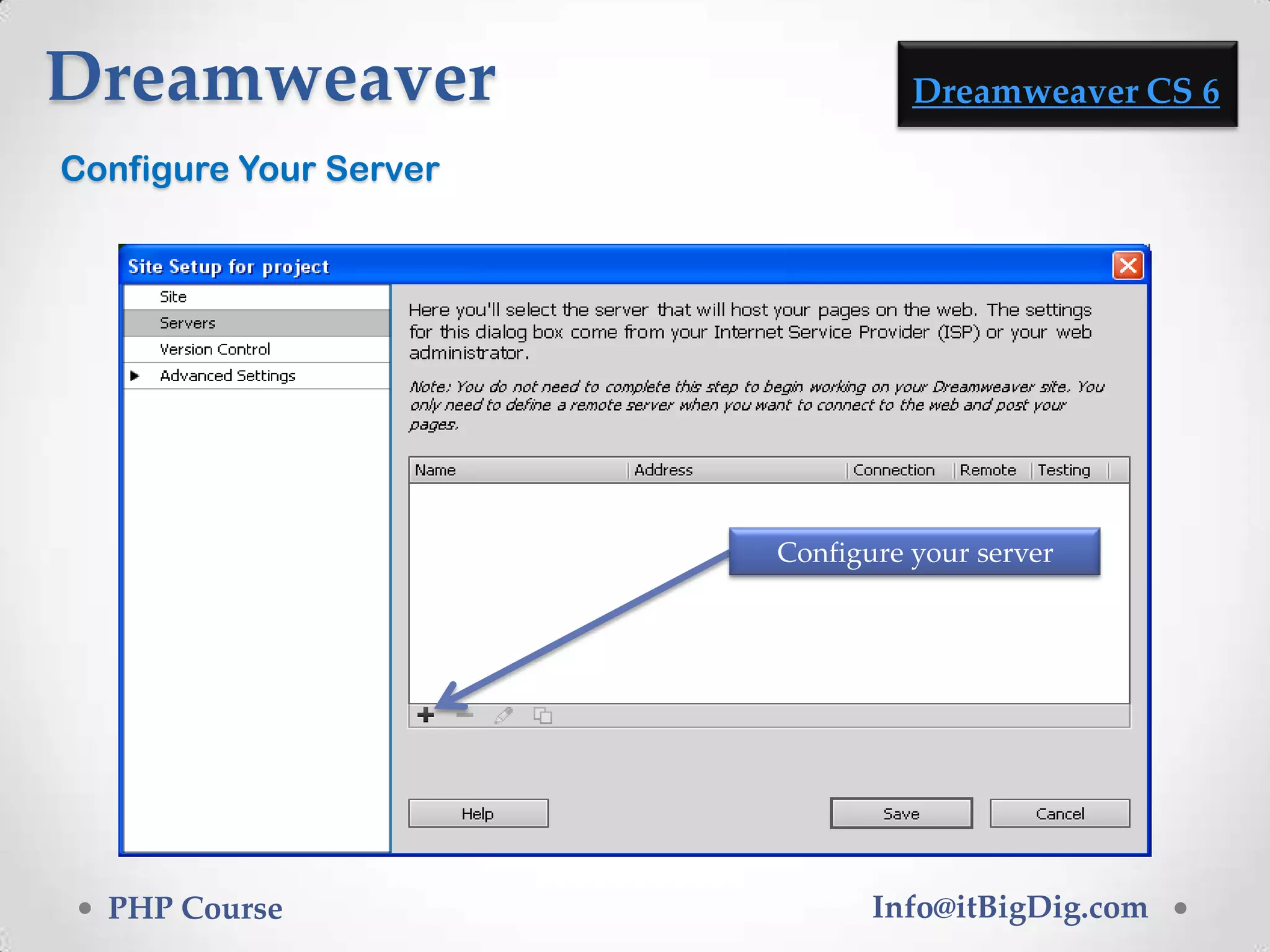 Dreamweaver

Dreamweaver CS 6

Configure Your Server

Site Setup for project

Site
Servers
Version Control
Advanced Settings

Here you'll select the server that will host your pages on the web. The settings for this dialog box come from your Internet Service Provider (ISP) or your web administrator.

Note: You do not need to complete this step to begin working on your Dreamweaver site. You only need to define a remote server when you want to connect to the web and post your pages.

| Name | Address | Connection | Remote | Testing |
|---|---|---|---|---|

Configure your server

Help

Save

Cancel

PHP Course

Info@itBigDig.com